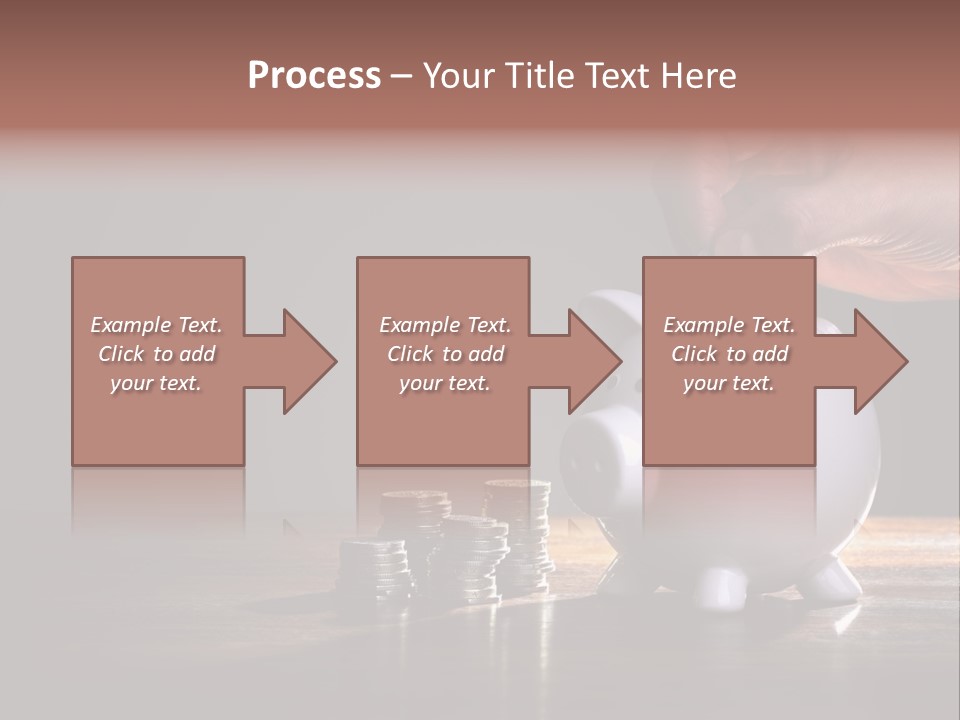 Process – Your Title Text Here

Example Text. Click to add your text.

Example Text. Click to add your text.

Example Text. Click to add your text.